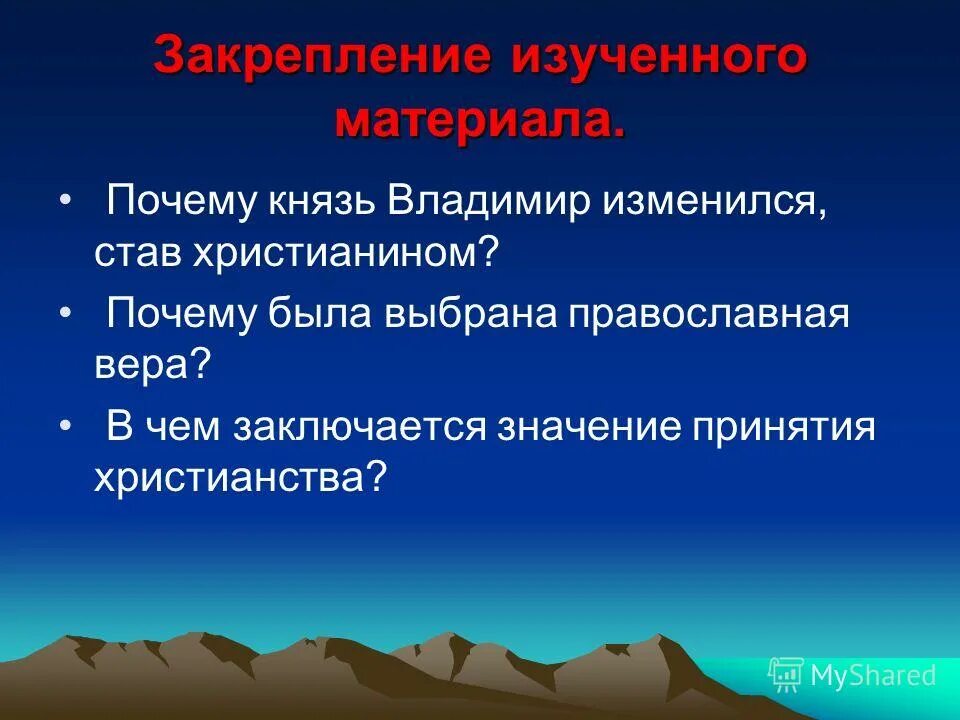 Закрепление изученного материала.

• Почему князь Владимир изменился, став христианином?

• Почему была выбрана православная вера?

• В чем заключается значение принятия христианства?

MyShared